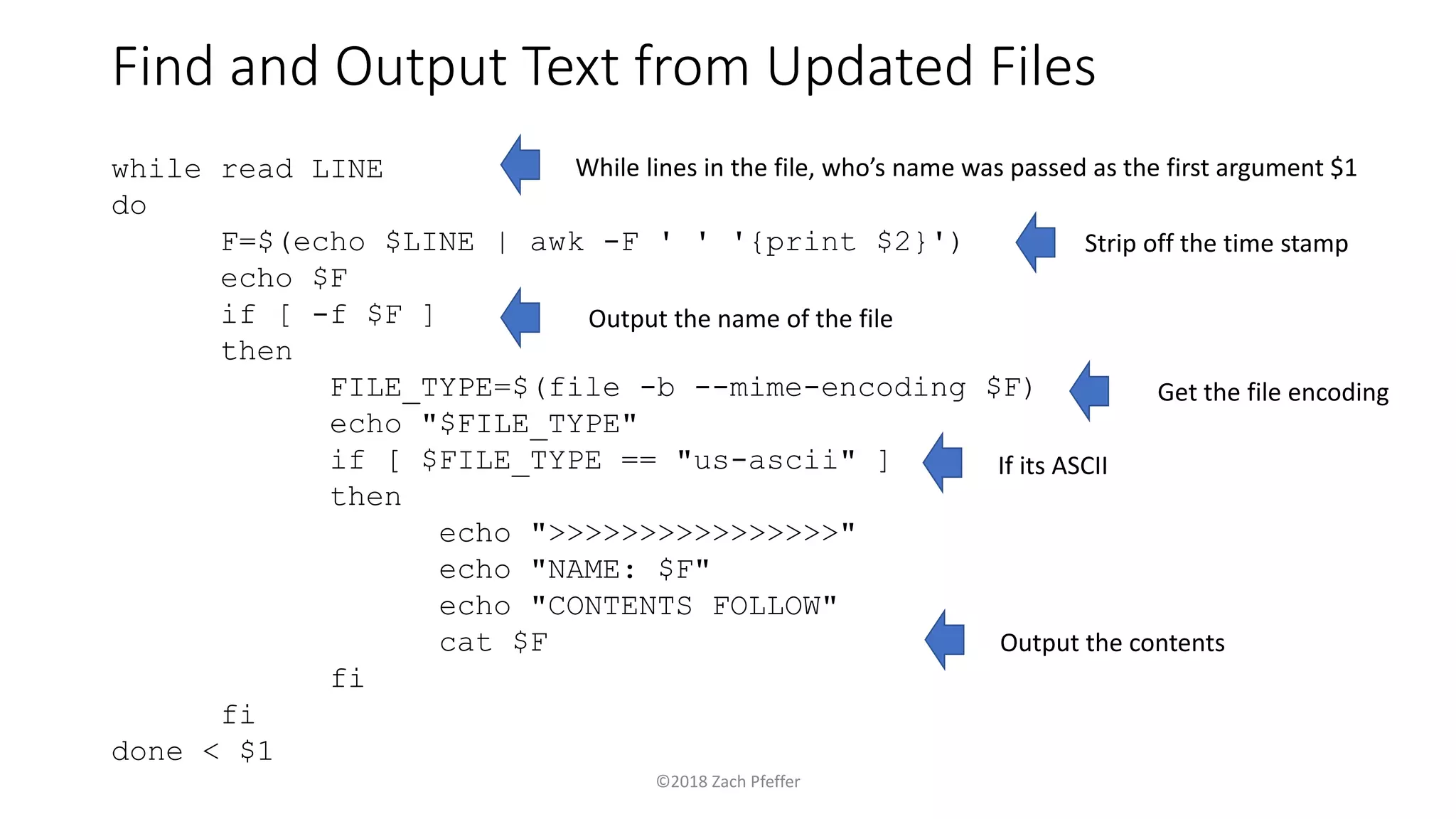 Find and Output Text from Updated Files

while read LINE
do
	F=$(echo $LINE | awk -F ' ' '{print $2}')
	echo $F
	if [ -f $F ]
	then
		FILE_TYPE=$(file -b --mime-encoding $F)
		echo "$FILE_TYPE"
		if [ $FILE_TYPE == "us-ascii" ]
		then
			echo ">>>>>>>>>>>>>>>>"
			echo "NAME: $F"
			echo "CONTENTS FOLLOW"
			cat $F
		fi
	fi
done < $1

While lines in the file, who's name was passed as the first argument $1

Strip off the time stamp

Output the name of the file

Get the file encoding

If its ASCII

Output the contents

©2018 Zach Pfeffer